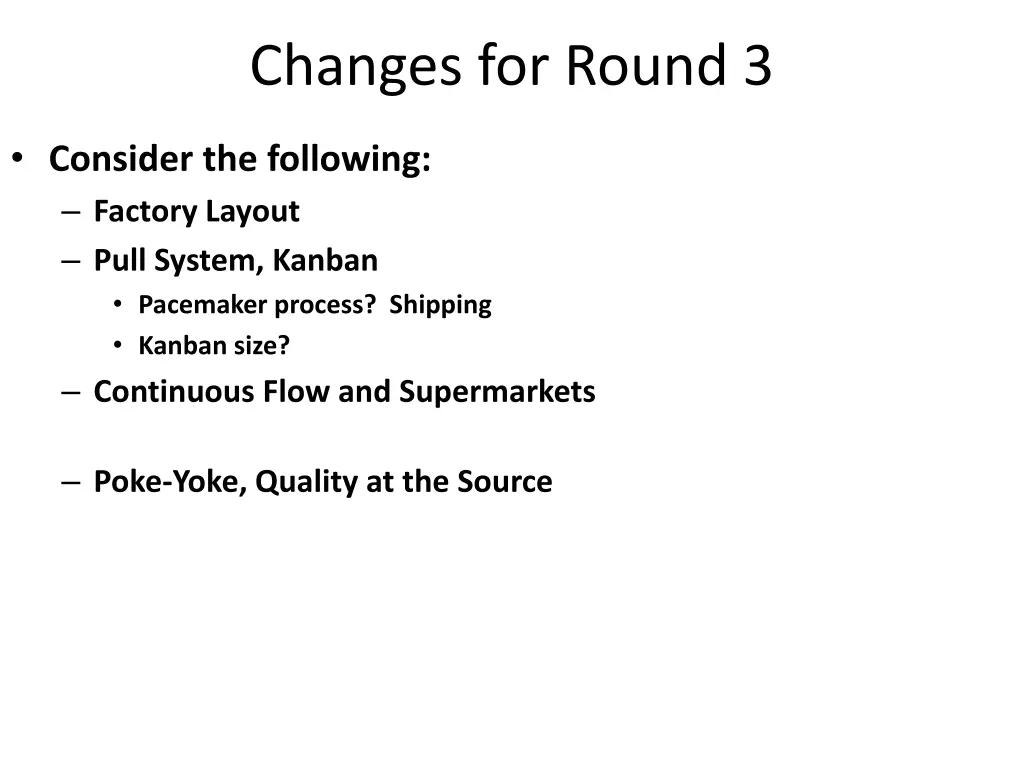 Changes for Round 3

• Consider the following:
– Factory Layout
– Pull System, Kanban
• Pacemaker process? Shipping
• Kanban size?
– Continuous Flow and Supermarkets

– Poke-Yoke, Quality at the Source